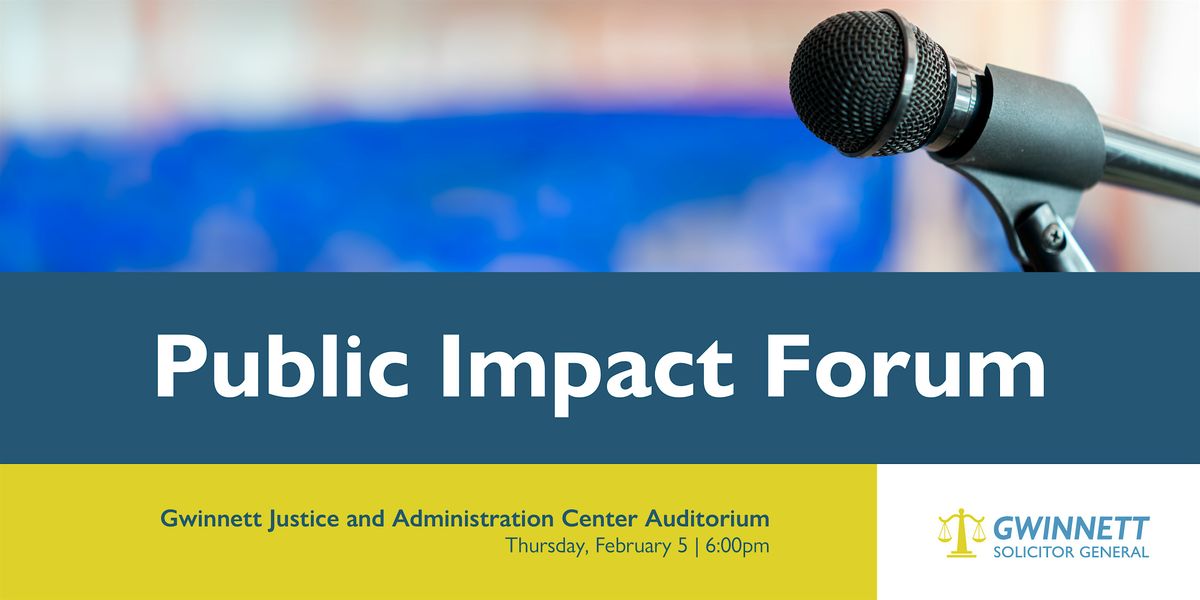 Public Impact Forum

Gwinnett Justice and Administration Center Auditorium
Thursday, February 5 | 6:00pm

GWINNETT
SOLICITOR GENERAL